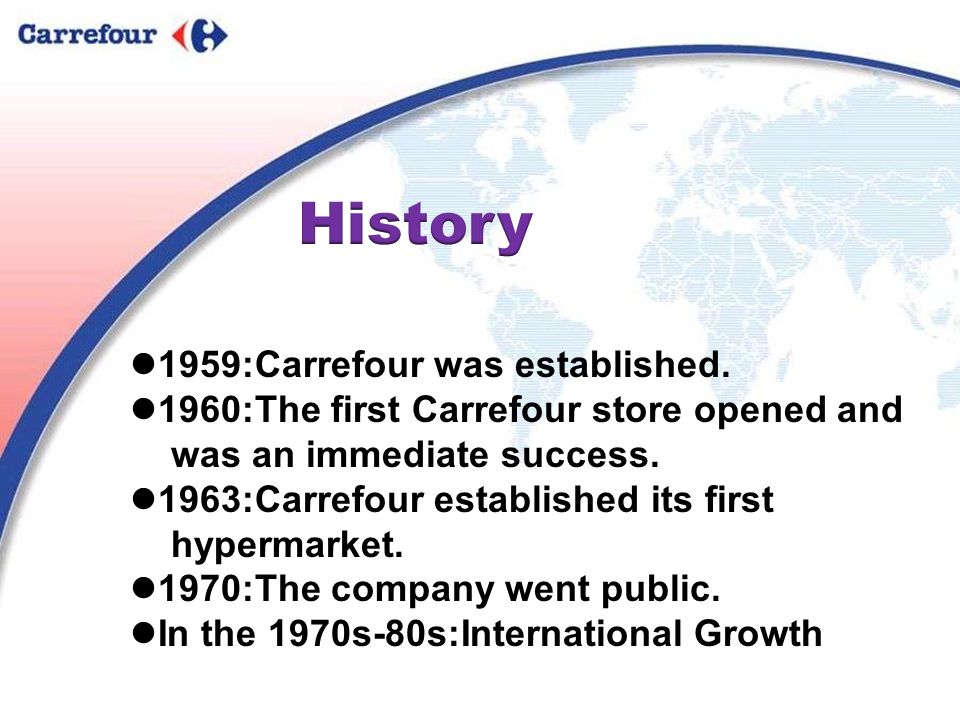 Carrefour

History

●1959:Carrefour was established.
●1960:The first Carrefour store opened and was an immediate success.
●1963:Carrefour established its first hypermarket.
●1970:The company went public.
●In the 1970s-80s:International Growth